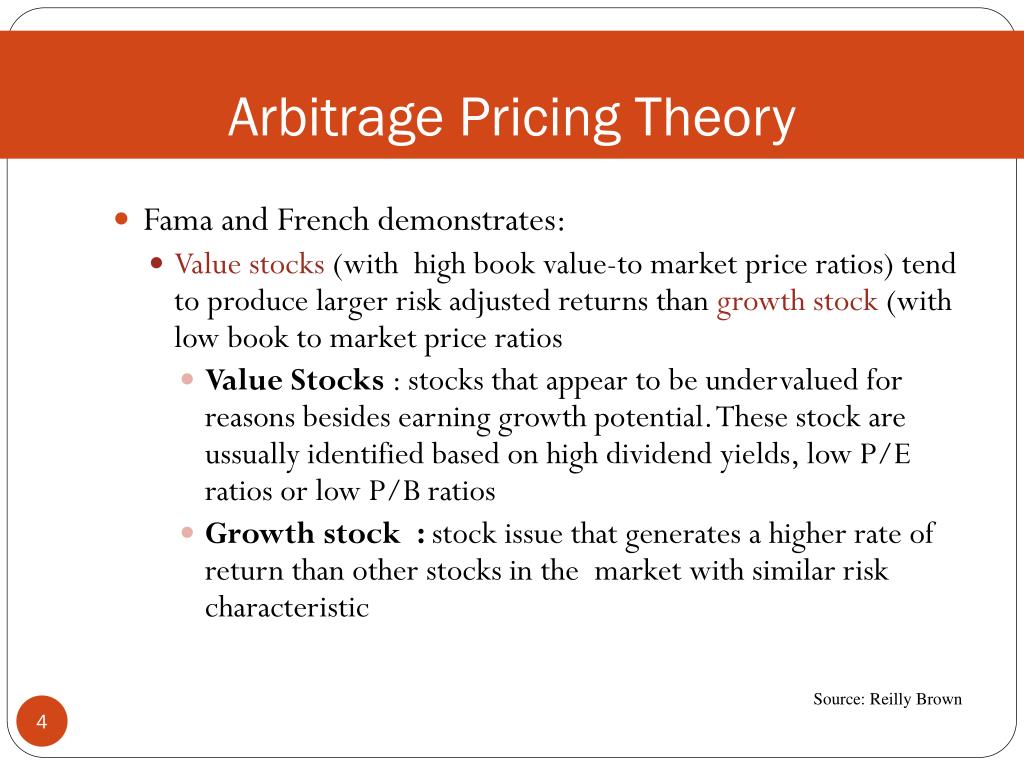 Arbitrage Pricing Theory

Fama and French demonstrates:

Value stocks (with high book value-to market price ratios) tend to produce larger risk adjusted returns than growth stock (with low book to market price ratios

Value Stocks : stocks that appear to be undervalued for reasons besides earning growth potential. These stock are ussually identified based on high dividend yields, low P/E ratios or low P/B ratios

Growth stock : stock issue that generates a higher rate of return than other stocks in the market with similar risk characteristic

Source: Reilly Brown

4